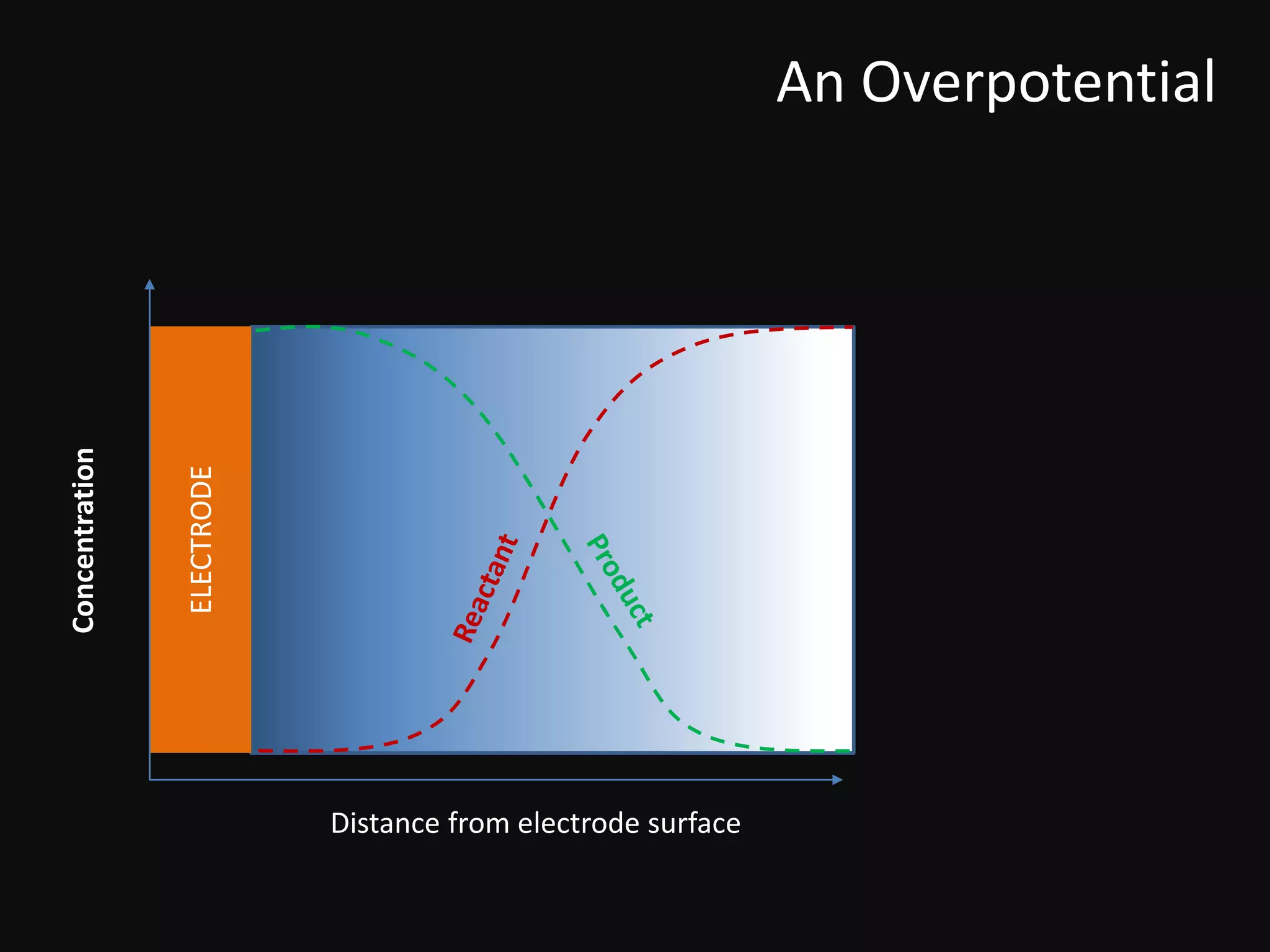 An Overpotential

Concentration

ELECTRODE

Reactant

Product

Distance from electrode surface